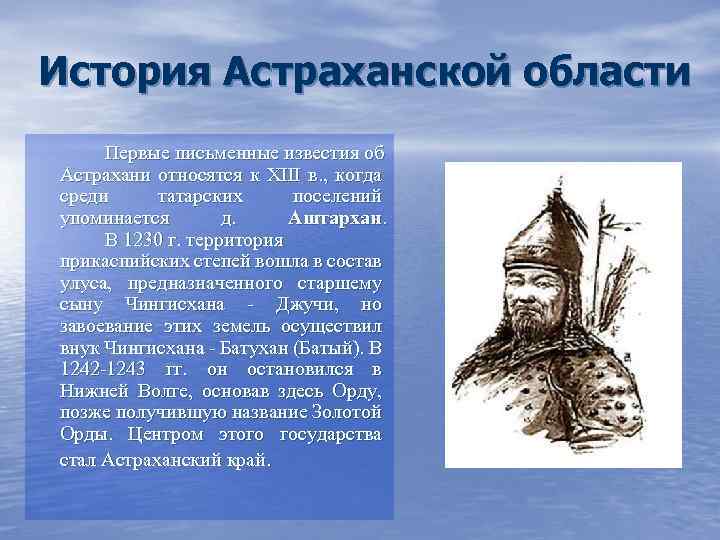 История Астраханской области

Первые письменные известия об Астрахани относятся к XIII в., когда среди татарских поселений упоминается д. Аштархан.

В 1230 г. территория прикаспийских степей вошла в состав улуса, предназначенного старшему сыну Чингисхана - Джучи, но завоевание этих земель осуществил внук Чингисхана - Батухан (Батый). В 1242-1243 гг. он остановился в Нижней Волге, основав здесь Орду, позже получившую название Золотой Орды. Центром этого государства стал Астраханский край.